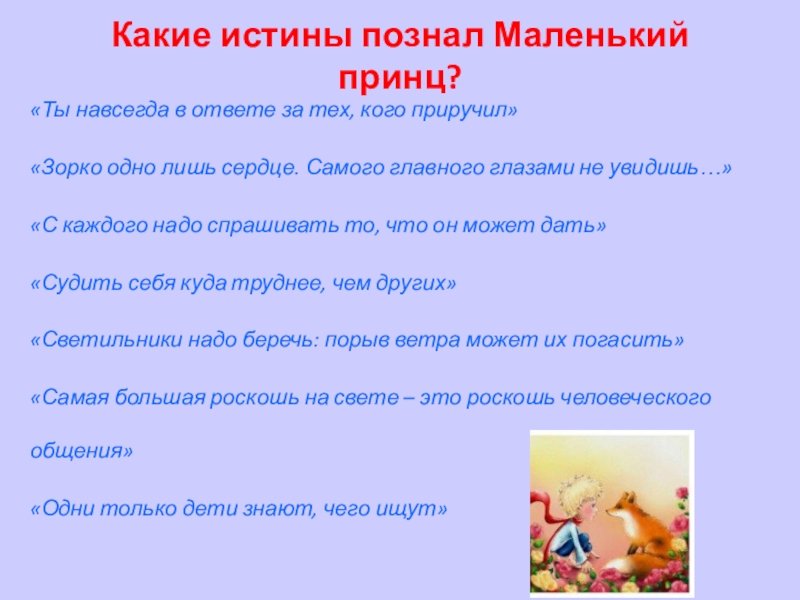 Какие истины познал Маленький принц?

«Ты навсегда в ответе за тех, кого приручил»

«Зорко одно лишь сердце. Самого главного глазами не увидишь…»

«С каждого надо спрашивать то, что он может дать»

«Судить себя куда труднее, чем других»

«Светильники надо беречь: порыв ветра может их погасить»

«Самая большая роскошь на свете – это роскошь человеческого общения»

«Одни только дети знают, чего ищут»